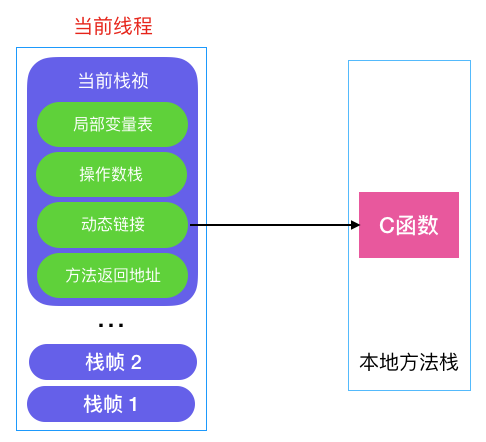 当前线程

当前栈祯

局部变量表

操作数栈

动态链接

方法返回地址

...

栈帧 2

栈帧 1

C函数

本地方法栈